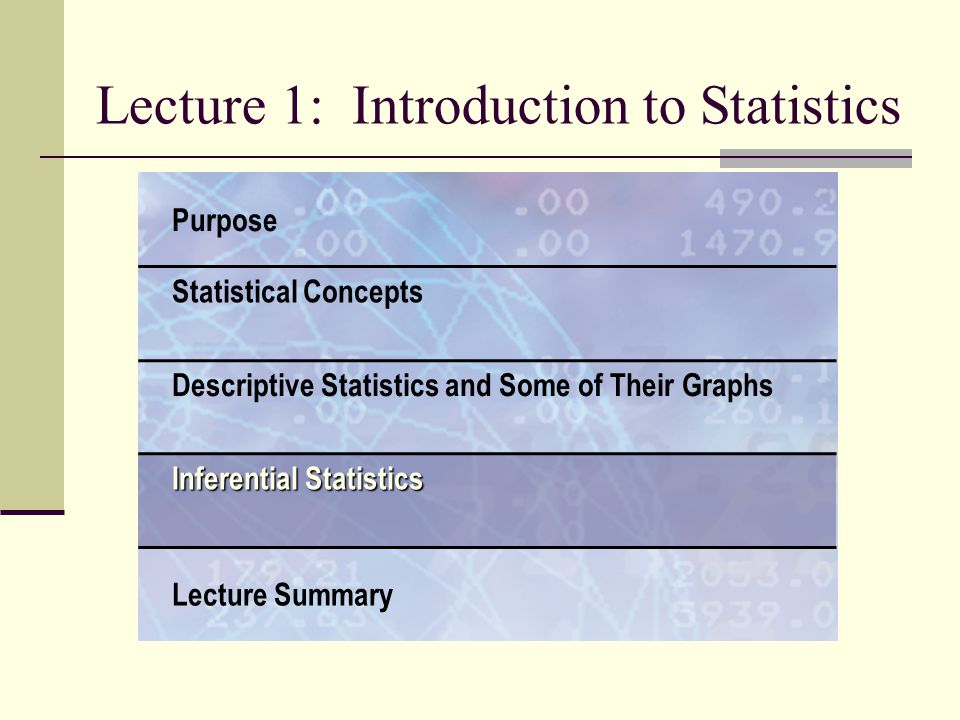 Lecture 1: Introduction to Statistics

Purpose

Statistical Concepts

Descriptive Statistics and Some of Their Graphs

Inferential Statistics

Lecture Summary